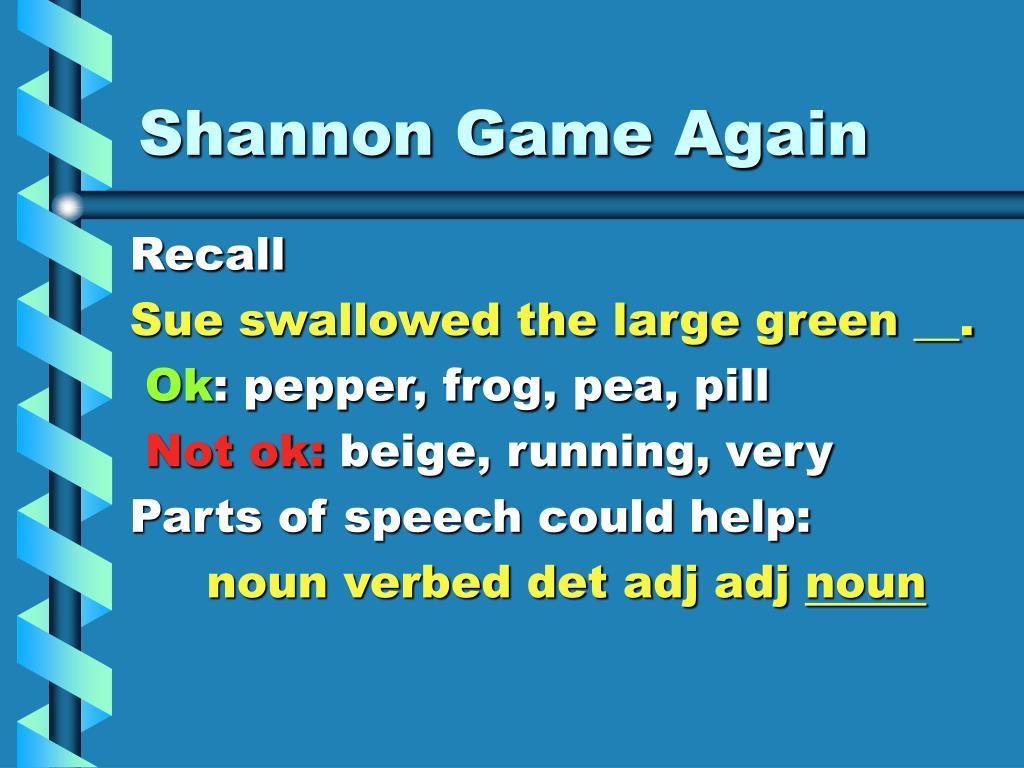 Shannon Game Again

Recall

Sue swallowed the large green __.

Ok: pepper, frog, pea, pill

Not ok: beige, running, very

Parts of speech could help:

noun verbed det adj adj noun